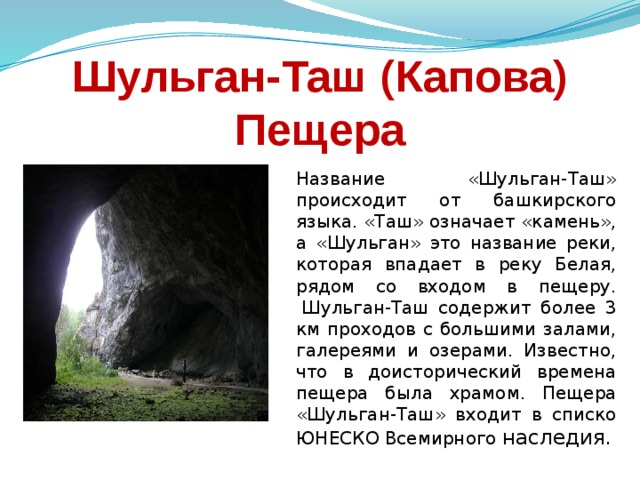 Шульган-Таш (Капова) Пещера

Название «Шульган-Таш» происходит от башкирского языка. «Таш» означает «камень», а «Шульган» это название реки, которая впадает в реку Белая, рядом со входом в пещеру. Шульган-Таш содержит более 3 км проходов с большими залами, галереями и озерами. Известно, что в доисторический времена пещера была храмом. Пещера «Шульган-Таш» входит в списко ЮНЕСКО Всемирного наследия.